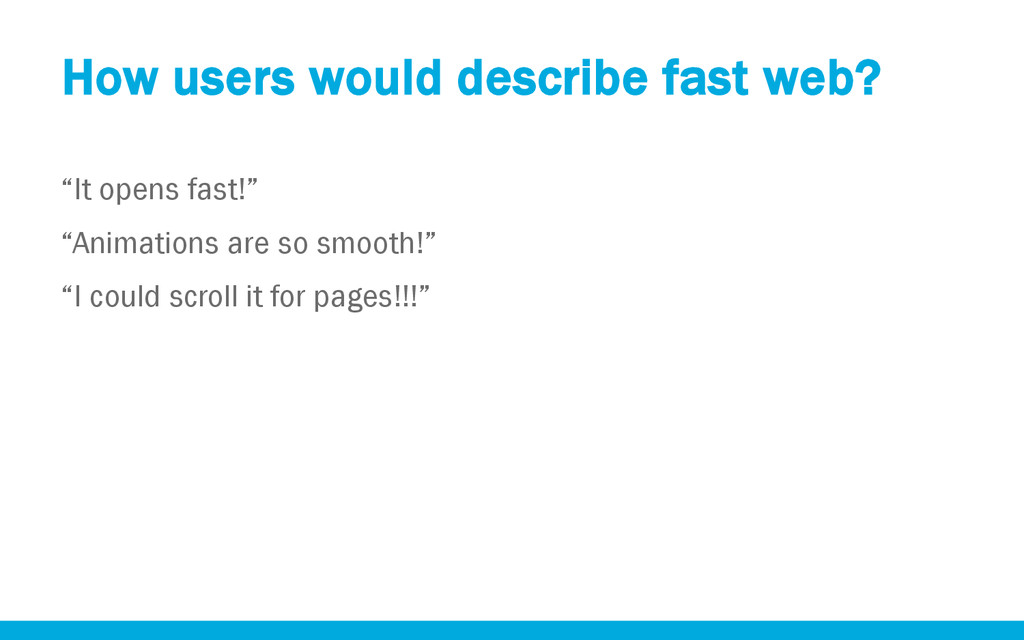 How users would describe fast web?

“It opens fast!”

“Animations are so smooth!”

“I could scroll it for pages!!!”